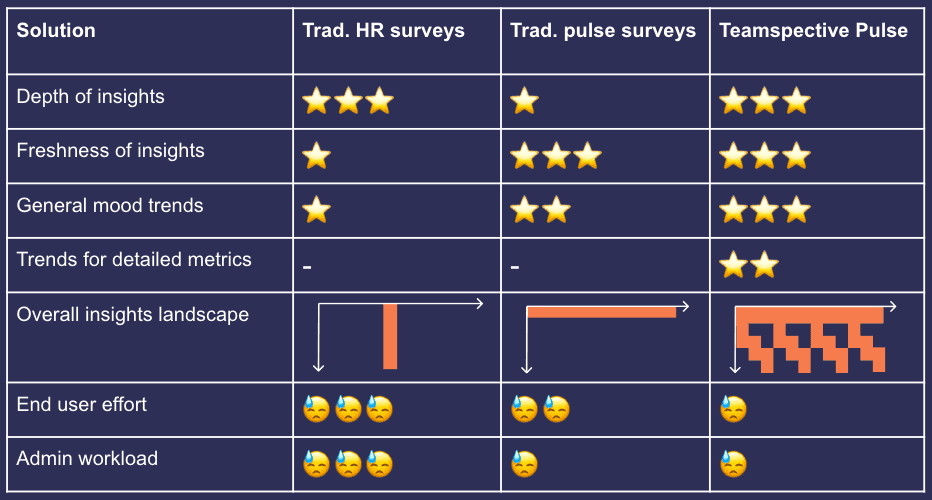 | Solution | Trad. HR surveys | Trad. pulse surveys | Teamspective Pulse |
|---|---|---|---|
| Depth of insights | ⭐⭐⭐ | ⭐ | ⭐⭐⭐ |
| Freshness of insights | ⭐ | ⭐⭐⭐ | ⭐⭐⭐ |
| General mood trends | ⭐ | ⭐⭐ | ⭐⭐⭐ |
| Trends for detailed metrics | - | - | ⭐⭐ |
| Overall insights landscape | | | |
| End user effort | 😓😓😓 | 😓😓 | 😓 |
| Admin workload | 😓😓😓 | 😓 | 😓 |